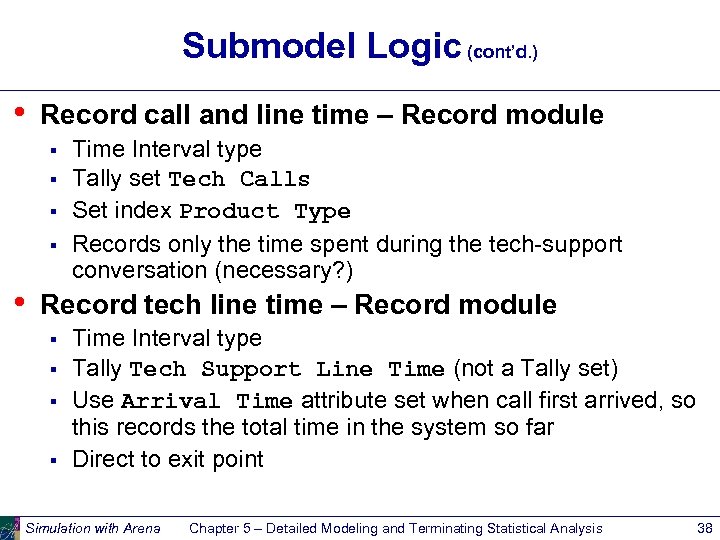 Submodel Logic (cont'd.)

• Record call and line time – Record module
 ▪ Time Interval type
 ▪ Tally set Tech Calls
 ▪ Set index Product Type
 ▪ Records only the time spent during the tech-support conversation (necessary?)

• Record tech line time – Record module
 ▪ Time Interval type
 ▪ Tally Tech Support Line Time (not a Tally set)
 ▪ Use Arrival Time attribute set when call first arrived, so this records the total time in the system so far
 ▪ Direct to exit point

Simulation with Arena Chapter 5 – Detailed Modeling and Terminating Statistical Analysis 38